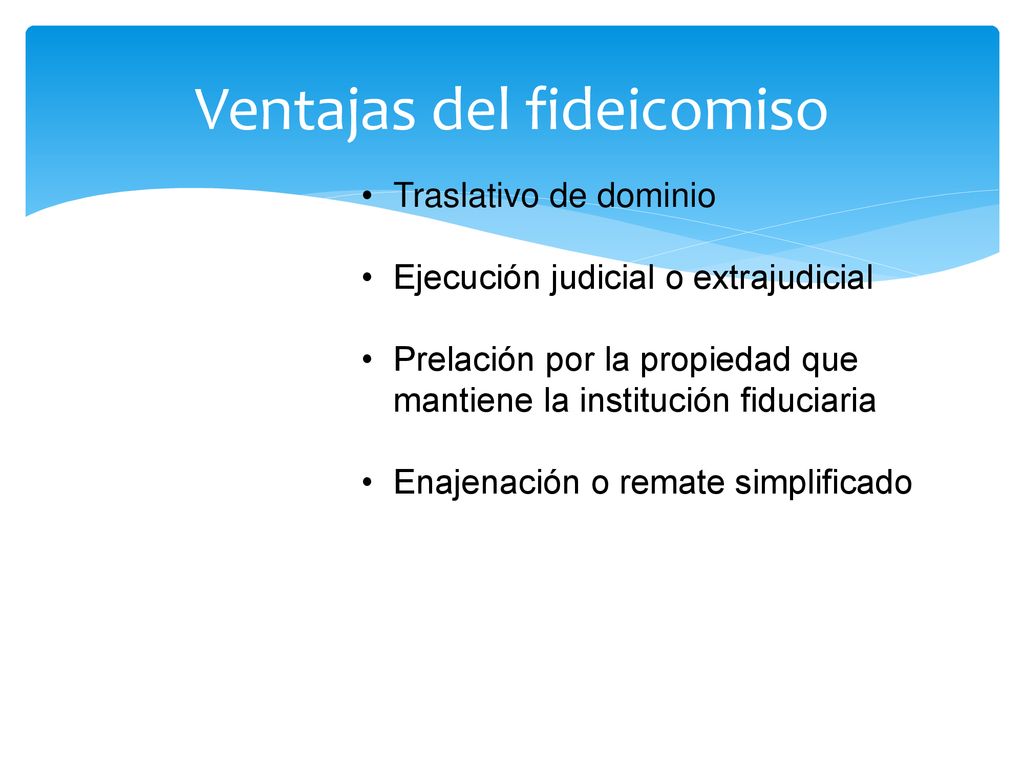 Ventajas del fideicomiso

• Traslativo de dominio

• Ejecución judicial o extrajudicial

• Prelación por la propiedad que mantiene la institución fiduciaria

• Enajenación o remate simplificado